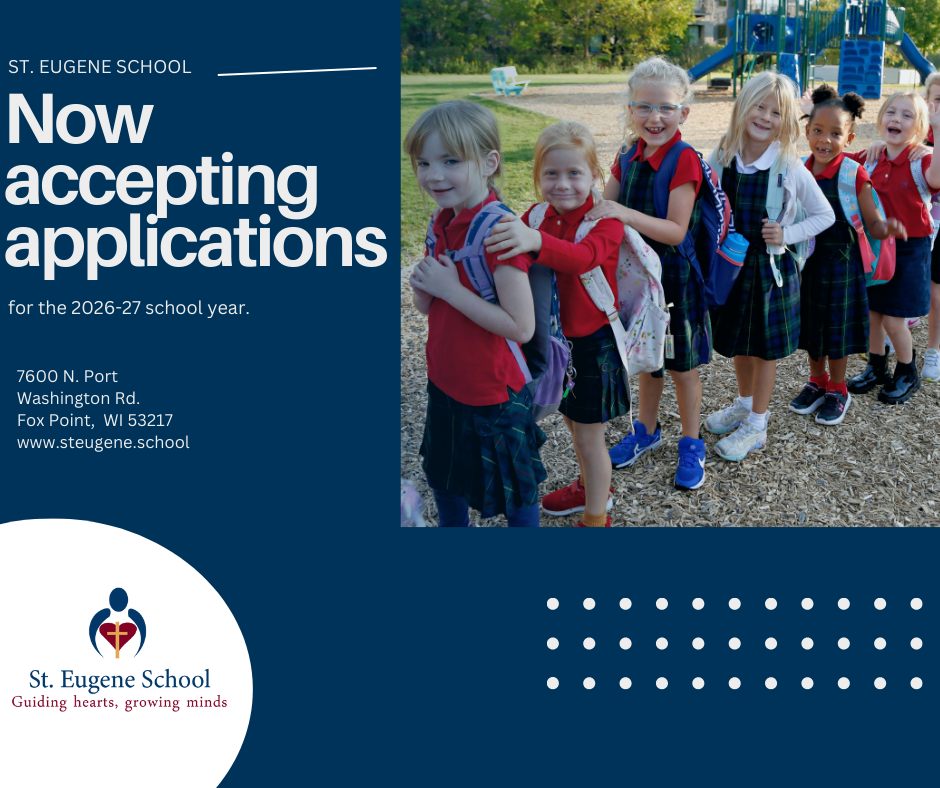 ST. EUGENE SCHOOL

Now accepting applications

for the 2026-27 school year.

7600 N. Port
Washington Rd.
Fox Point, WI 53217
www.steugene.school

St. Eugene School
Guiding hearts, growing minds